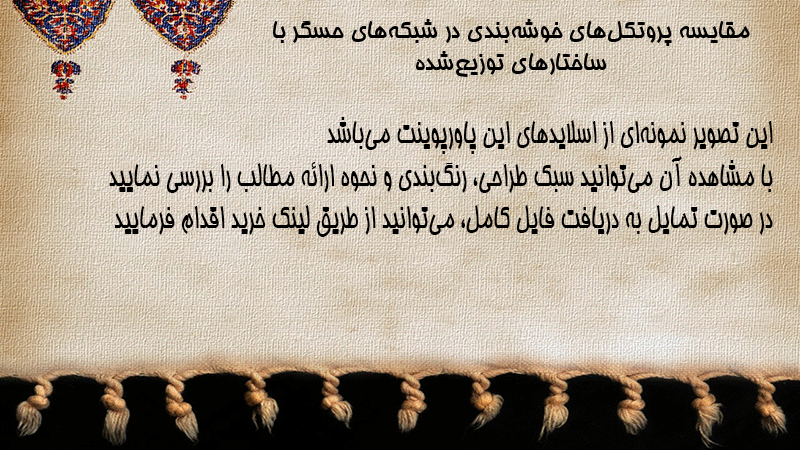 مقایسه پروتکل‌های خوشه‌بندی در شبکه‌های حسگر با ساختارهای توزیع‌شده

این تصویر نمونه‌ای از اسلایدهای این پاورپوینت می‌باشد
با مشاهده آن می‌توانید سبک طراحی، رنگ‌بندی و نحوه ارائه مطالب را بررسی نمایید
در صورت تمایل به دریافت فایل کامل، می‌توانید از طریق لینک خرید اقدام فرمایید